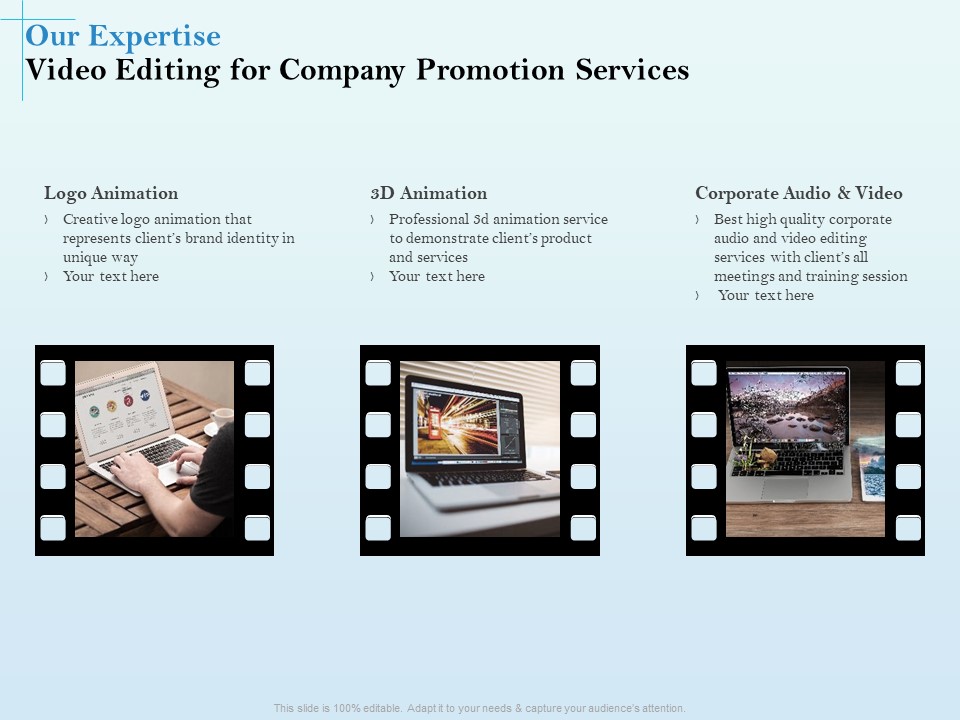 Our Expertise
Video Editing for Company Promotion Services

Logo Animation
› Creative logo animation that represents client's brand identity in unique way
› Your text here

3D Animation
› Professional 3d animation service to demonstrate client's product and services
› Your text here

Corporate Audio & Video
› Best high quality corporate audio and video editing services with client's all meetings and training session
› Your text here

This slide is 100% editable. Adapt it to your needs & capture your audience's attention.